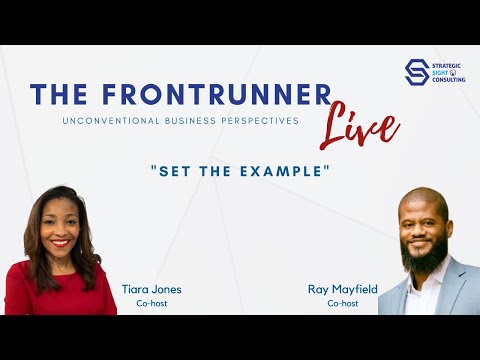 STRATEGIC
SIGHT
CONSULTING

THE FRONTRUNNER
UNCONVENTIONAL BUSINESS PERSPECTIVES
Live

"SET THE EXAMPLE"

Tiara Jones
Co-host

Ray Mayfield
Co-host